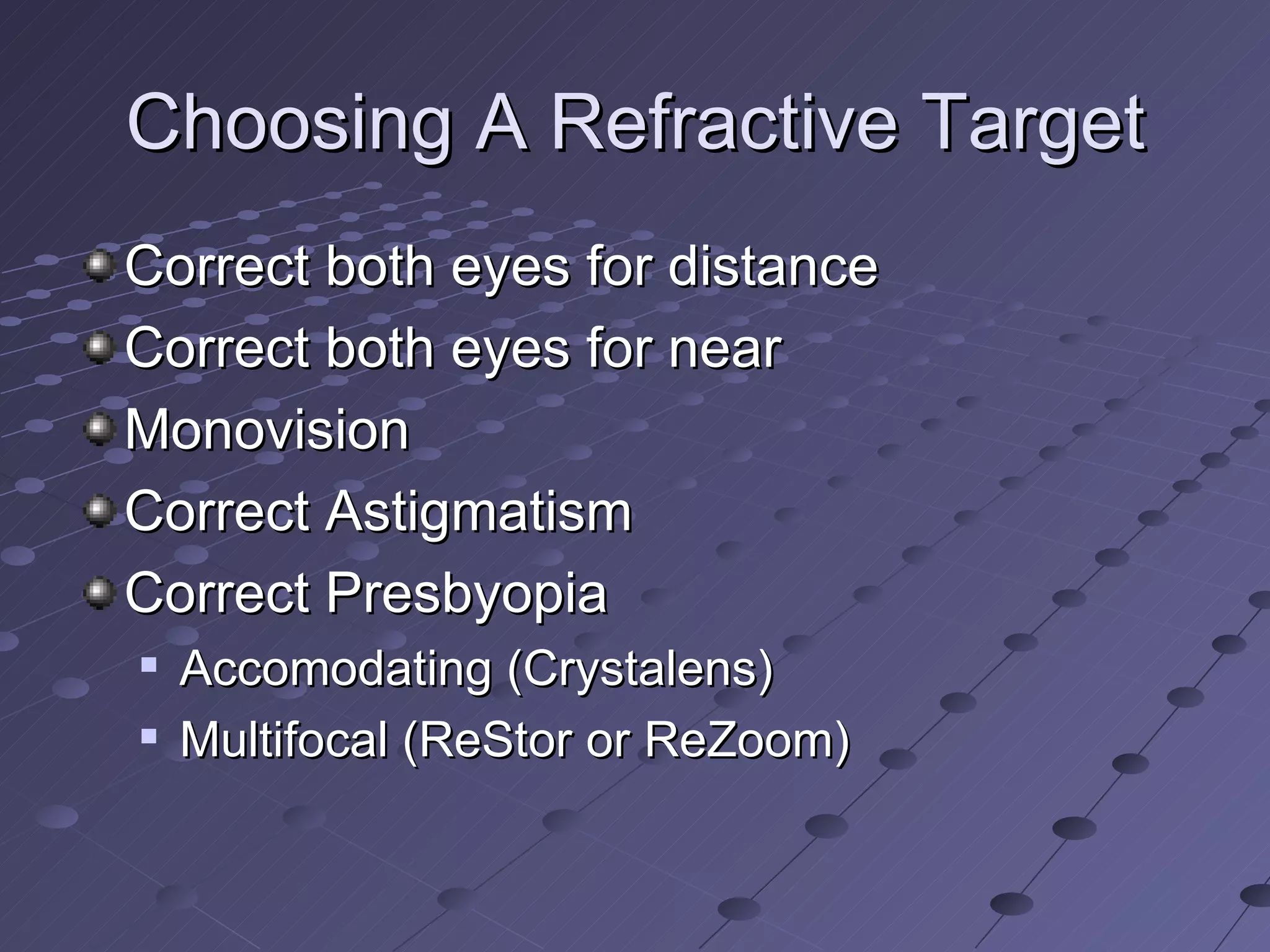 Choosing A Refractive Target

Correct both eyes for distance
Correct both eyes for near
Monovision
Correct Astigmatism
Correct Presbyopia
Accomodating (Crystalens)
Multifocal (ReStor or ReZoom)